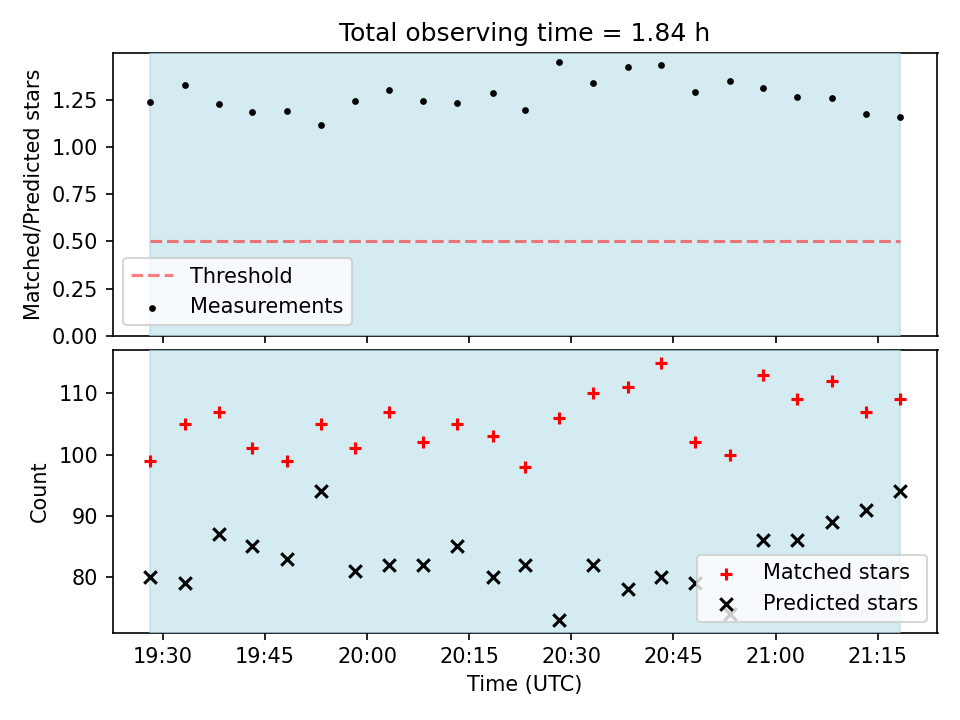 Total observing time = 1.84 h

Matched/Predicted stars

1.25
1.00
0.75
0.50
0.25
0.00

Threshold
Measurements

Count

110
100
90
80

Matched stars
Predicted stars

19:30
19:45
20:00
20:15
20:30
20:45
21:00
21:15

Time (UTC)